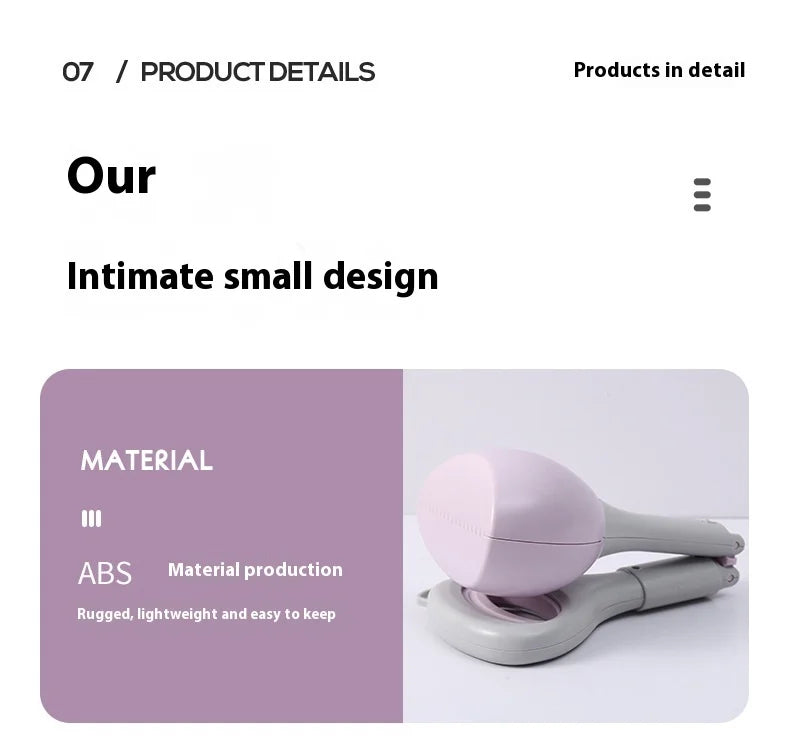 07 / PRODUCT DETAILS

Products in detail

Our

Intimate small design

MATERIAL

ABS

Material production

Rugged, lightweight and easy to keep